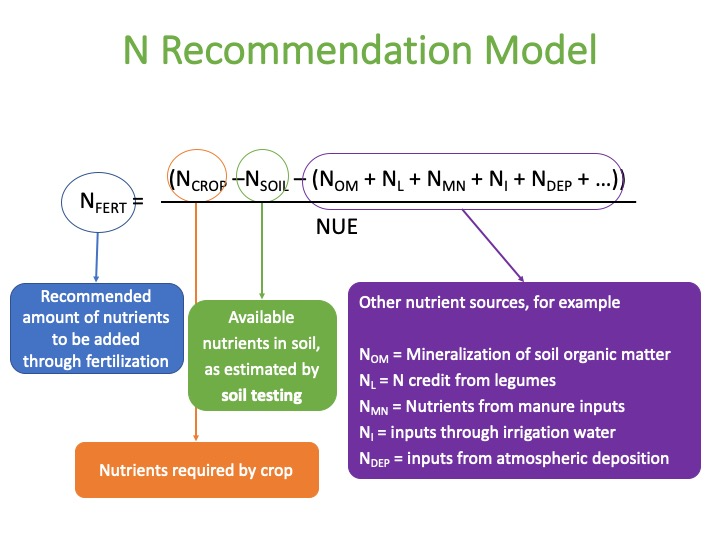 N Recommendation Model

$N_{FERT} = \frac{(N_{CROP} - N_{SOIL} - (N_{OM} + N_L + N_{MN} + N_I + N_{DEP} + \ldots))}{NUE}$

Recommended amount of nutrients to be added through fertilization

Available nutrients in soil, as estimated by soil testing

Nutrients required by crop

Other nutrient sources, for example

$N_{OM}$ = Mineralization of soil organic matter
$N_L$ = N credit from legumes
$N_{MN}$ = Nutrients from manure inputs
$N_I$ = inputs through irrigation water
$N_{DEP}$ = inputs from atmospheric deposition